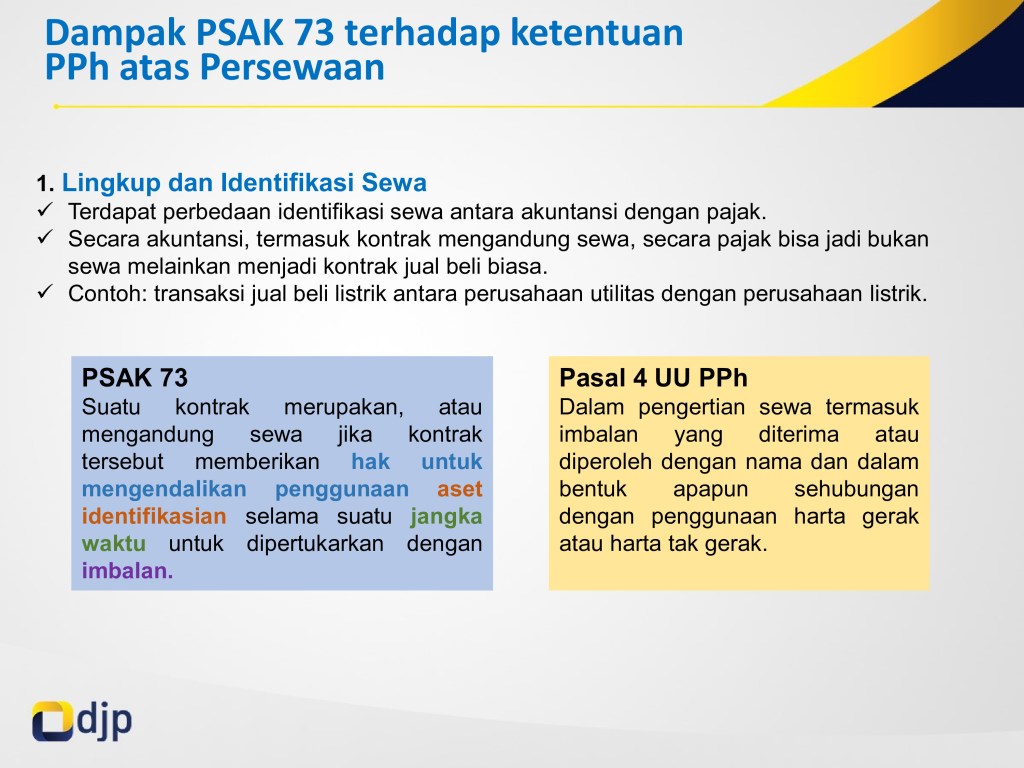 Dampak PSAK 73 terhadap ketentuan PPh atas Persewaan

1. Lingkup dan Identifikasi Sewa
✓ Terdapat perbedaan identifikasi sewa antara akuntansi dengan pajak.
✓ Secara akuntansi, termasuk kontrak mengandung sewa, secara pajak bisa jadi bukan sewa melainkan menjadi kontrak jual beli biasa.
✓ Contoh: transaksi jual beli listrik antara perusahaan utilitas dengan perusahaan listrik.

PSAK 73
Suatu kontrak merupakan, atau mengandung sewa jika kontrak tersebut memberikan hak untuk mengendalikan penggunaan aset identifikasian selama suatu jangka waktu untuk dipertukarkan dengan imbalan.

Pasal 4 UU PPh
Dalam pengertian sewa termasuk imbalan yang diterima atau diperoleh dengan nama dan dalam bentuk apapun sehubungan dengan penggunaan harta gerak atau harta tak gerak.

djp